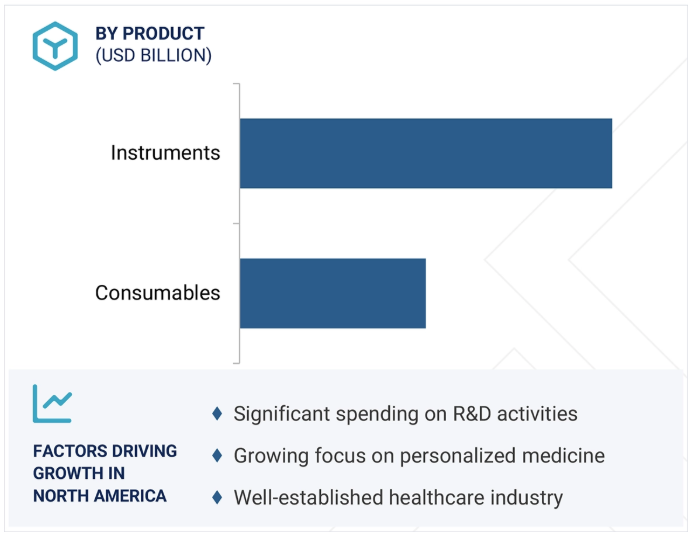 BY PRODUCT
(USD BILLION)

Instruments

Consumables

FACTORS DRIVING GROWTH IN NORTH AMERICA

♦ Significant spending on R&D activities
♦ Growing focus on personalized medicine
♦ Well-established healthcare industry